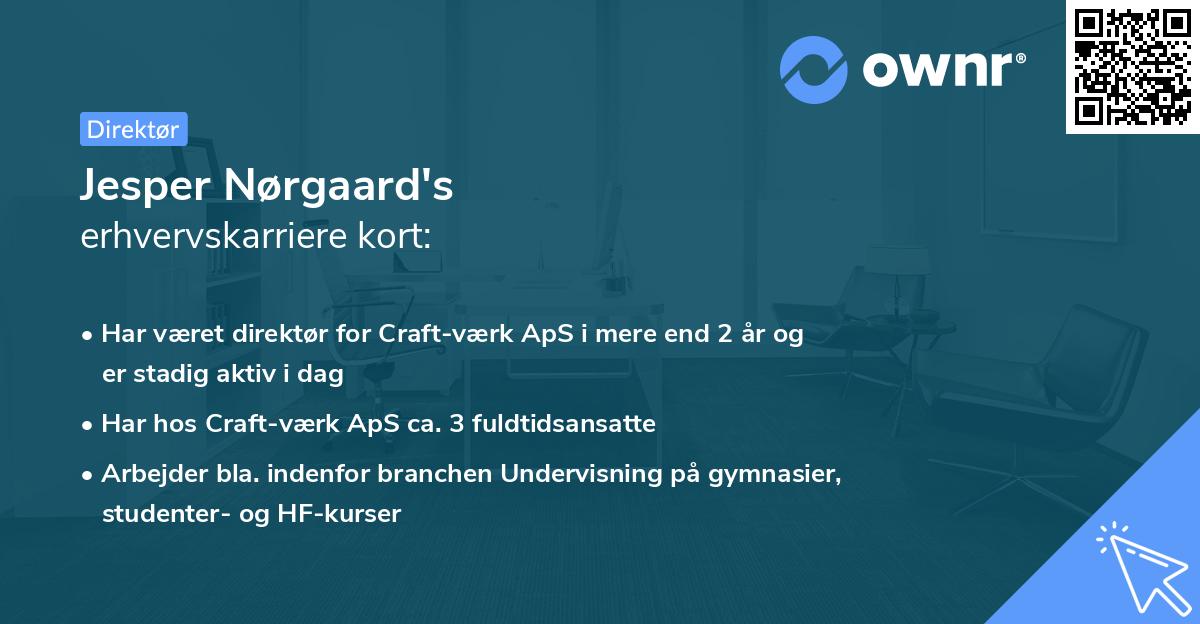 ownr®

Direktør

Jesper Nørgaard's
erhvervskarriere kort:

• Har været direktør for Craft-værk ApS i mere end 2 år og er stadig aktiv i dag

• Har hos Craft-værk ApS ca. 3 fuldtidsansatte

• Arbejder bla. indenfor branchen Undervisning på gymnasier, studenter- og HF-kurser